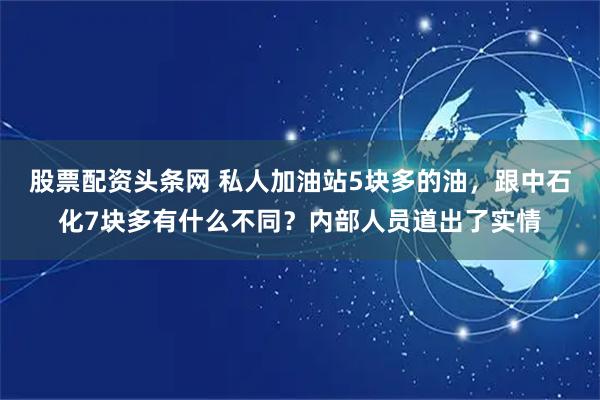 股票配资头条网 私人加油站5块多的油，跟中石化7块多有什么不同？内部人员道出了实情